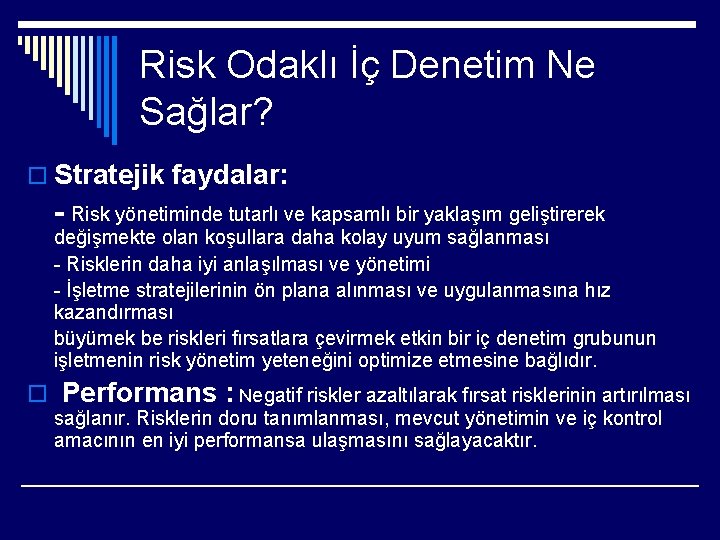 Risk Odaklı İç Denetim Ne Sağlar?

Stratejik faydalar:

- Risk yönetiminde tutarlı ve kapsamlı bir yaklaşım geliştirerek değişmekte olan koşullara daha kolay uyum sağlanması

- Risklerin daha iyi anlaşılması ve yönetimi

- İşletme stratejilerinin ön plana alınması ve uygulanmasına hız kazandırması

büyümek be riskleri fırsatlara çevirmek etkin bir iç denetim grubunun işletmenin risk yönetim yeteneğini optimize etmesine bağlıdır.

Performans : Negatif riskler azaltılarak fırsat risklerinin artırılması sağlanır. Risklerin doru tanımlanması, mevcut yönetimin ve iç kontrol amacının en iyi performansa ulaşmasını sağlayacaktır.